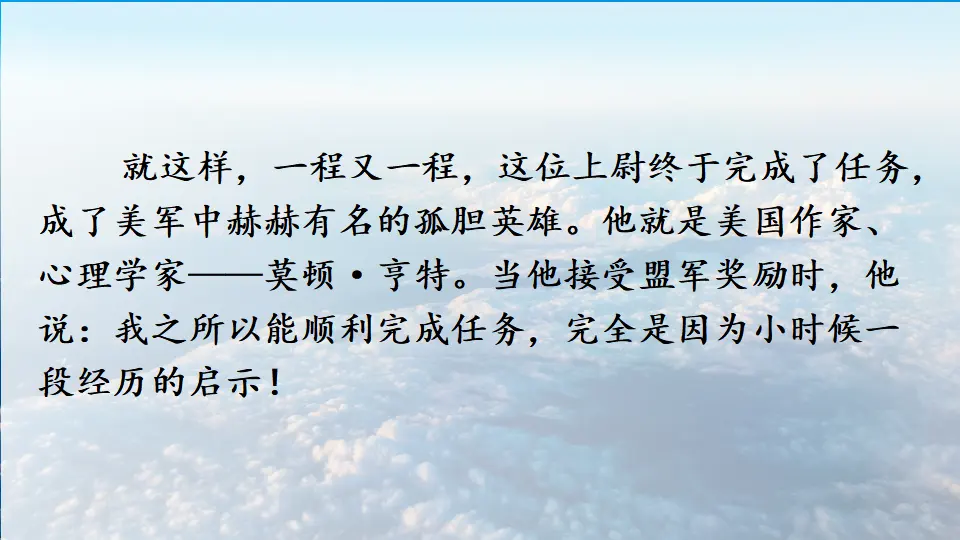 就这样，一程又一程，这位上尉终于完成了任务，成了美军中赫赫有名的孤胆英雄。他就是美国作家、心理学家——莫顿·亨特。当他接受盟军奖励时，他说：我之所以能顺利完成任务，完全是因为小时候一段经历的启示！